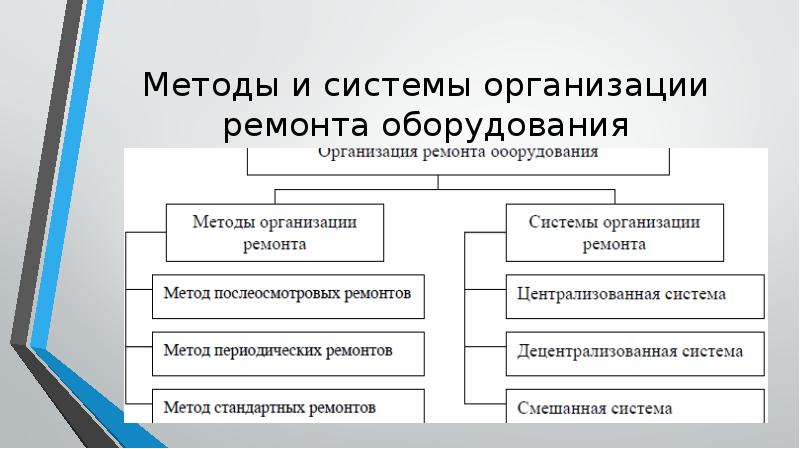 Методы и системы организации ремонта оборудования

Организация ремонта оборудования

Методы организации ремонта

Метод послеосмотровых ремонтов

Метод периодических ремонтов

Метод стандартных ремонтов

Системы организации ремонта

Централизованная система

Децентрализованная система

Смешанная система